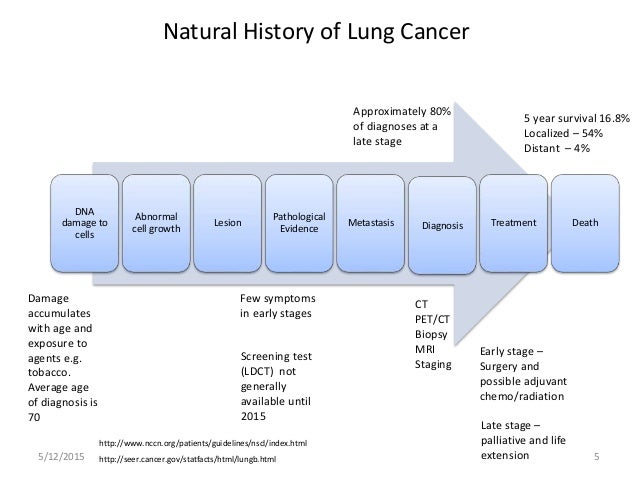 Natural History of Lung Cancer

Approximately 80% of diagnoses at a late stage

5 year survival 16.8%
Localized – 54%
Distant – 4%

DNA damage to cells

Abnormal cell growth

Lesion

Pathological Evidence

Metastasis

Diagnosis

Treatment

Death

Damage accumulates with age and exposure to agents e.g. tobacco. Average age of diagnosis is 70

Few symptoms in early stages

Screening test (LDCT) not generally available until 2015

CT
PET/CT
Biopsy
MRI
Staging

Early stage – Surgery and possible adjuvant chemo/radiation

Late stage – palliative and life extension

http://www.nccn.org/patients/guidelines/nscl/index.html
http://seer.cancer.gov/statfacts/html/lungb.html

5/12/2015

5